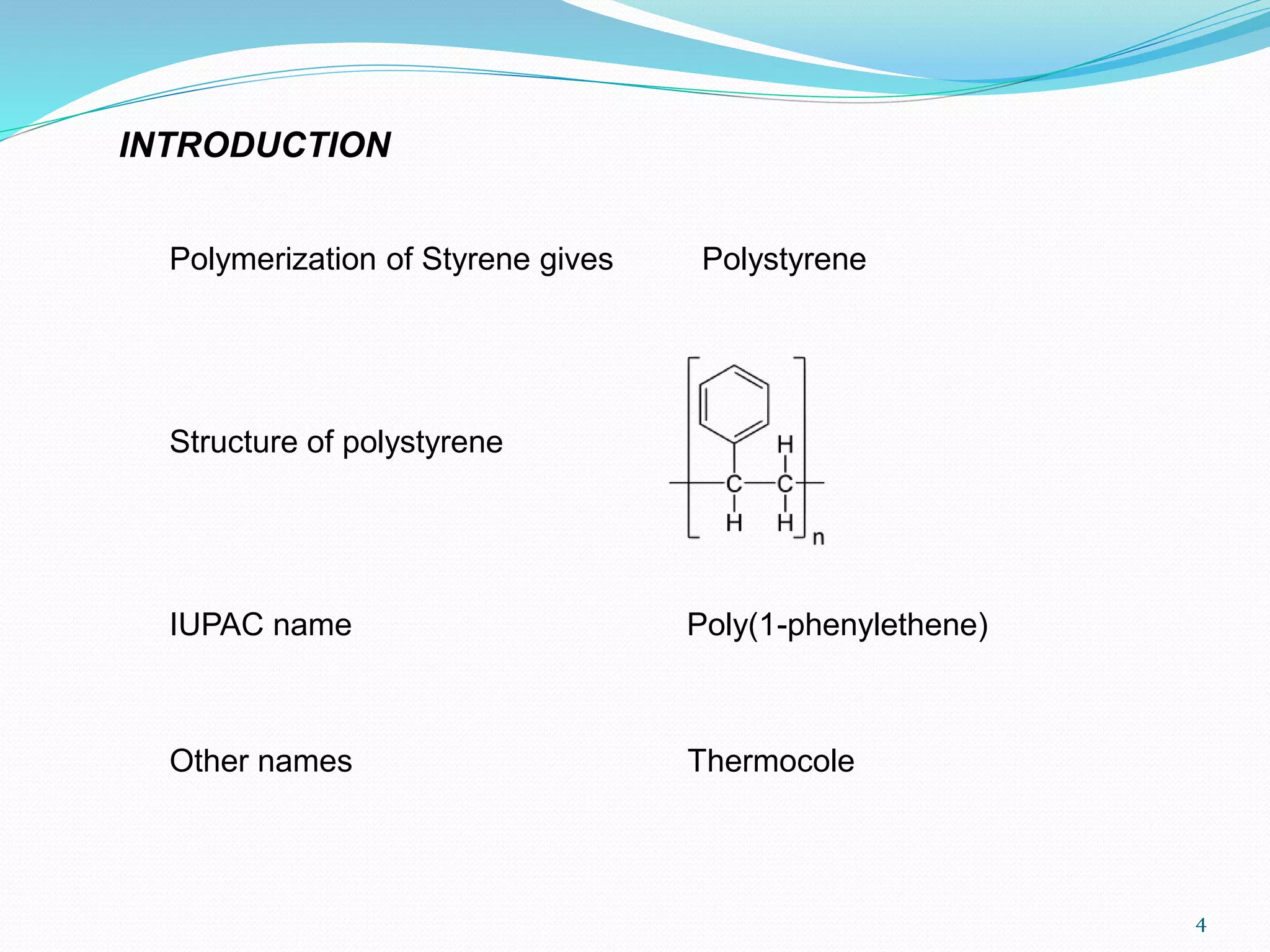 INTRODUCTION

Polymerization of Styrene gives Polystyrene

Structure of polystyrene

H
C C
H H
n

IUPAC name Poly(1-phenylethene)

Other names Thermocole

4